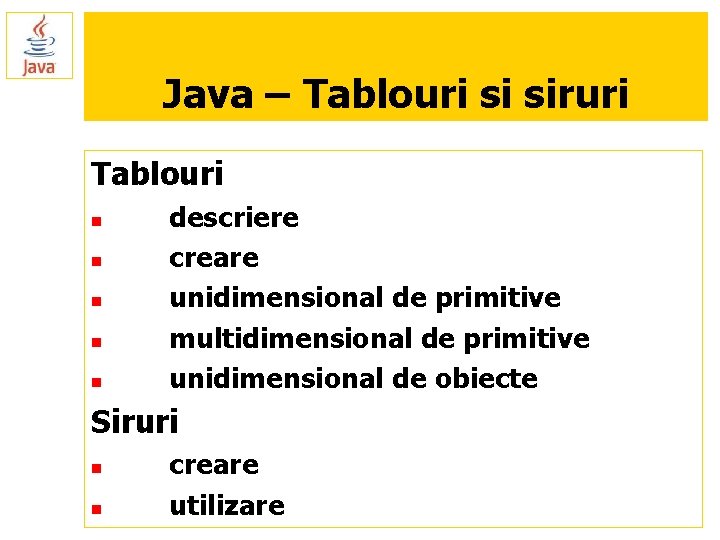 Java

Java – Tablouri si siruri

Tablouri
- descriere
- creare
- unidimensional de primitive
- multidimensional de primitive
- unidimensional de obiecte

Siruri
- creare
- utilizare